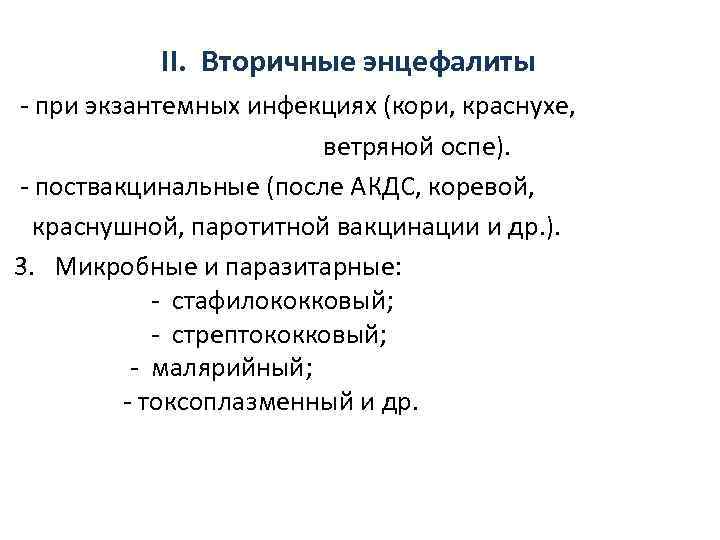 II. Вторичные энцефалиты

- при экзантемных инфекциях (кори, краснухе, ветряной оспе).

- поствакцинальные (после АКДС, коревой, краснушной, паротитной вакцинации и др.).

3. Микробные и паразитарные:
- стафилококковый;
- стрептококковый;
- малярийный;
- токсоплазменный и др.